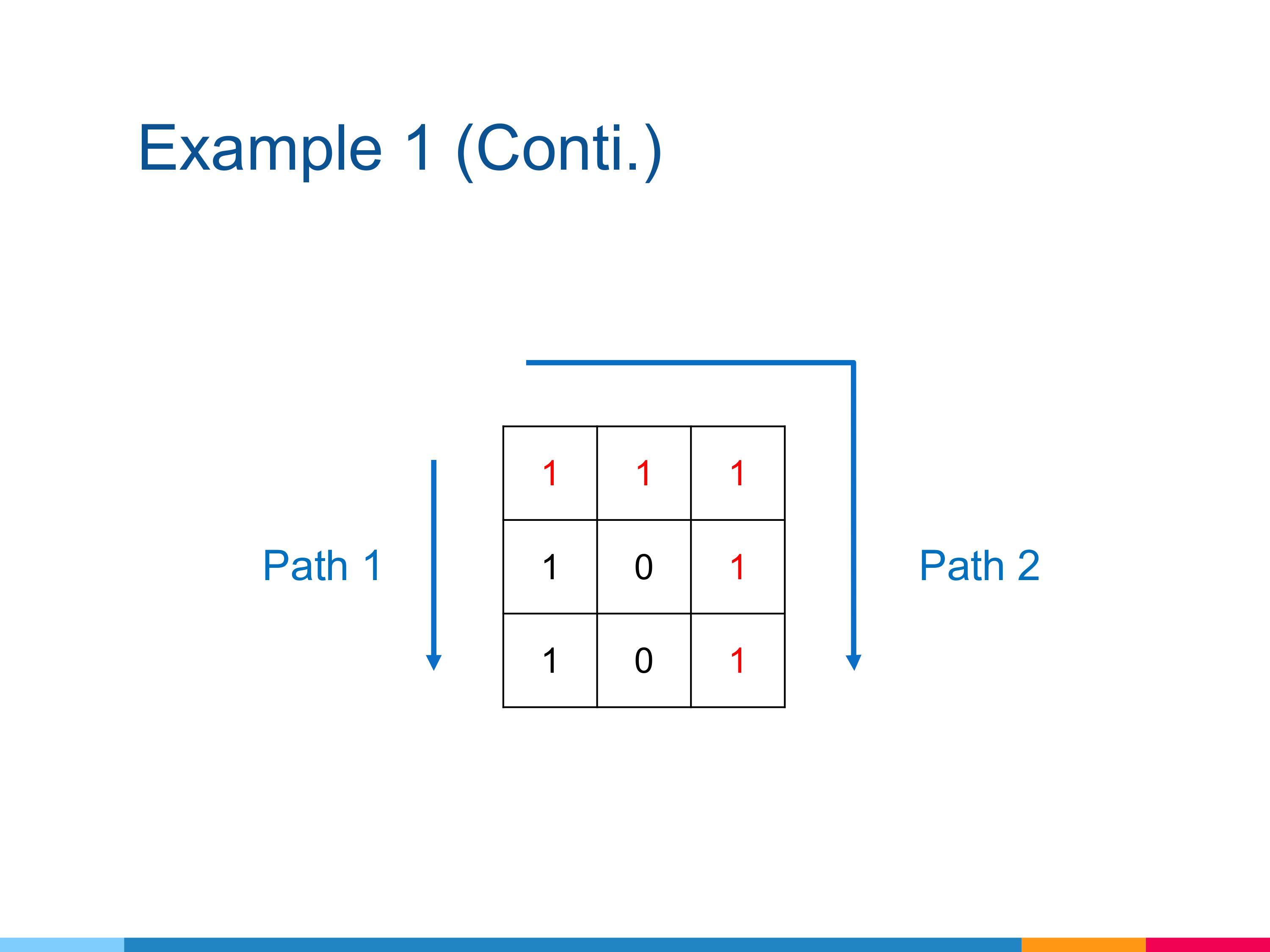 Example 1 (Conti.)

Path 1

| 1 | 1 | 1 |
|---|---|---|
| 1 | 0 | 1 |
| 1 | 0 | 1 |

Path 2